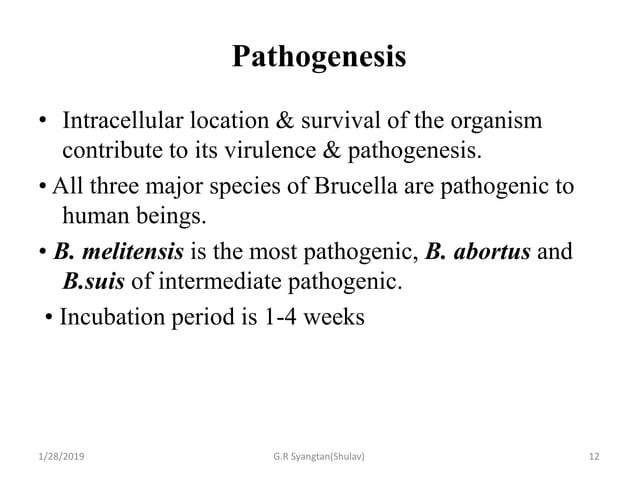 Pathogenesis

• Intracellular location & survival of the organism contribute to its virulence & pathogenesis.

• All three major species of Brucella are pathogenic to human beings.

• B. melitensis is the most pathogenic, B. abortus and B.suis of intermediate pathogenic.

• Incubation period is 1-4 weeks

1/28/2019

G.R Syangtan(Shulav)

12